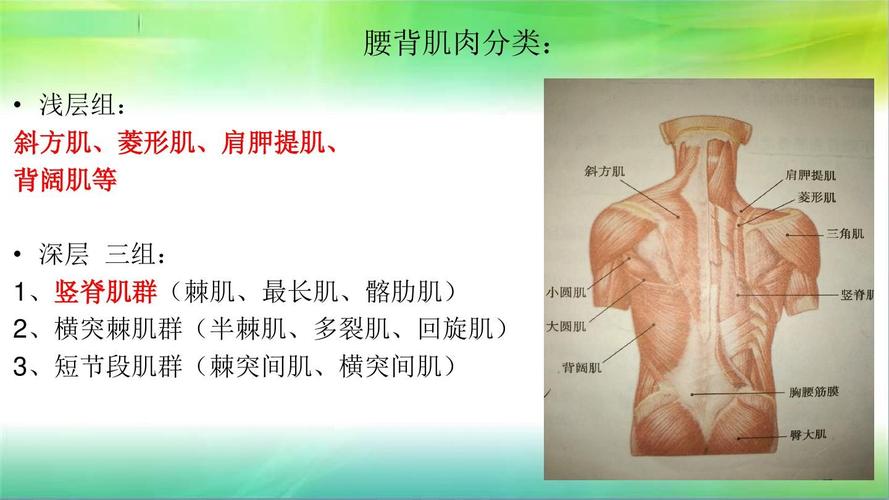 腰背肌肉分类：

• 浅层组：
斜方肌、菱形肌、肩胛提肌、背阔肌等

• 深层 三组：
1、竖脊肌群（棘肌、最长肌、髂肋肌）
2、横突棘肌群（半棘肌、多裂肌、回旋肌）
3、短节段肌群（棘突间肌、横突间肌）

斜方肌
肩胛提肌
菱形肌
三角肌
小圆肌
竖脊肌
大圆肌
背阔肌
胸腰筋膜
臀大肌